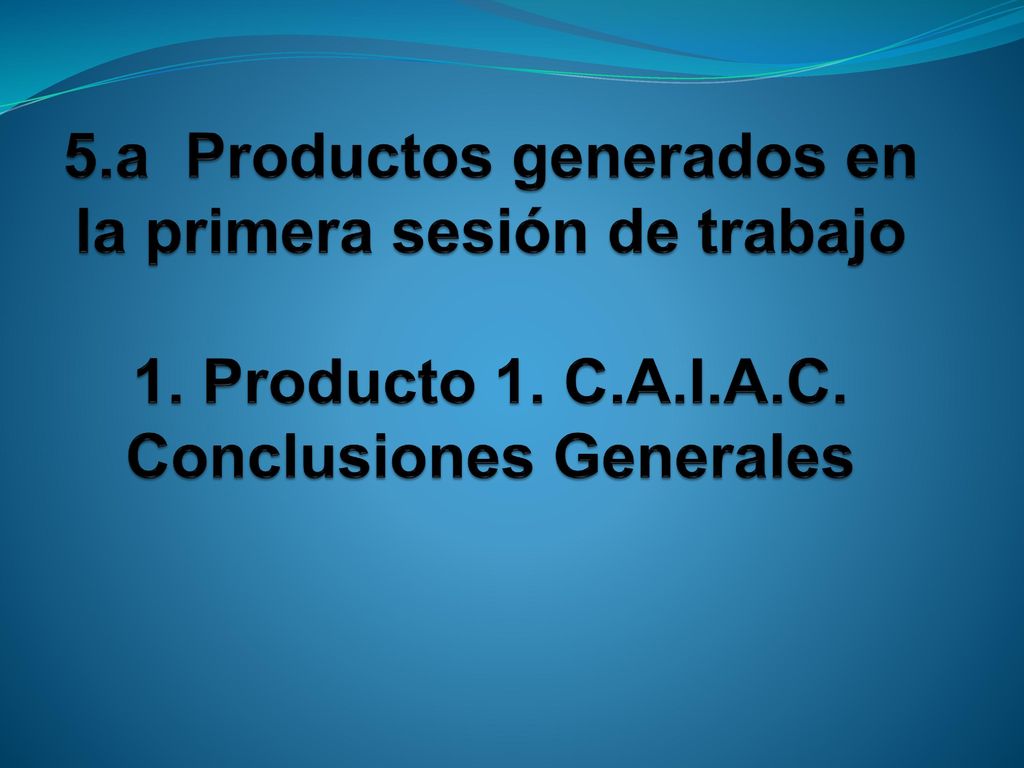 5.a Productos generados en la primera sesión de trabajo

1. Producto 1. C.A.I.A.C. Conclusiones Generales